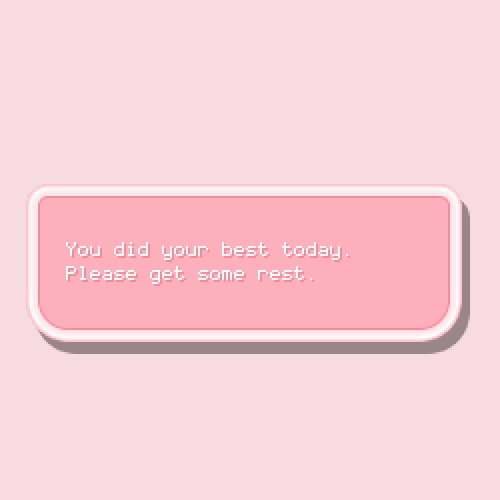 You did your best today.
Please get some rest.